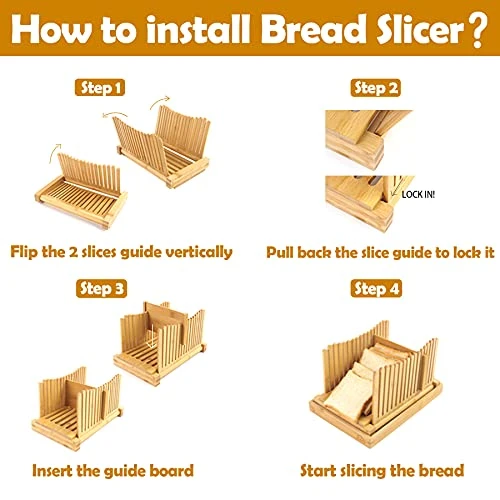 How to install Bread Slicer?

Step 1

Flip the 2 slices guide vertically

Step 2

LOCK IN!

Pull back the slice guide to lock it

Step 3

Insert the guide board

Step 4

Start slicing the bread